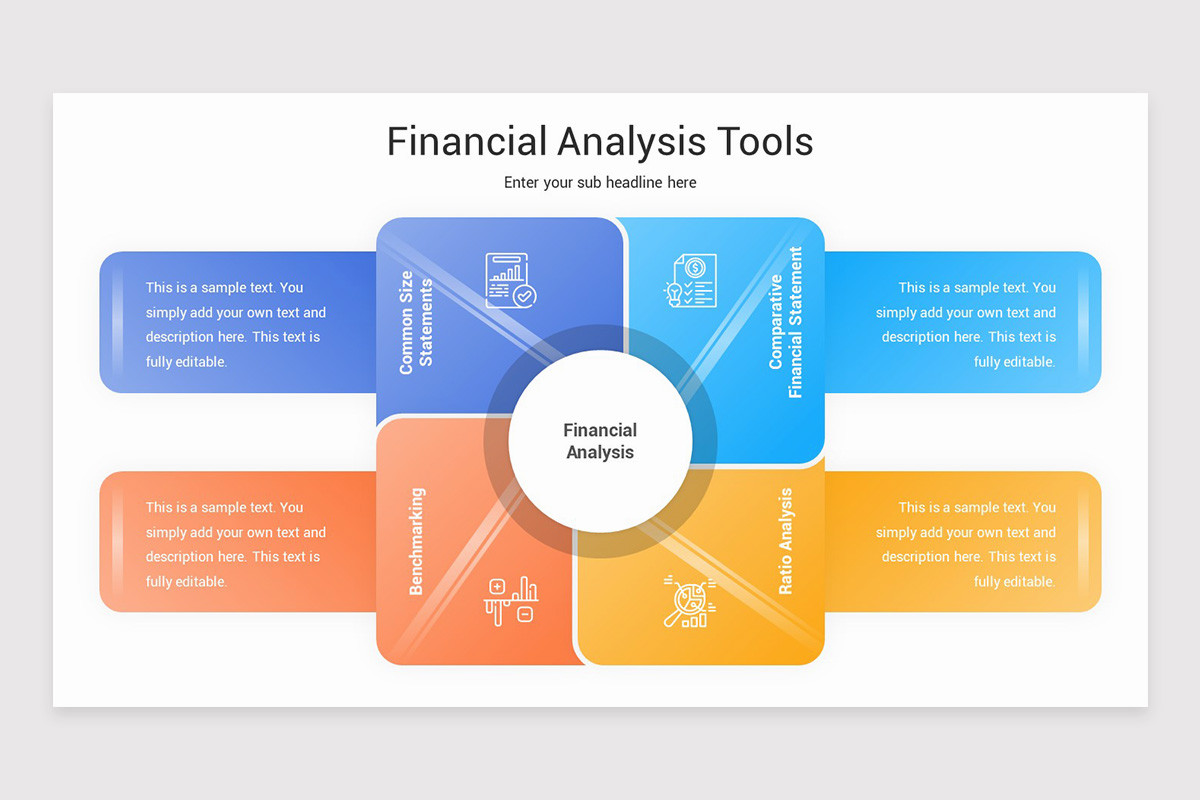 Financial Analysis Tools

Enter your sub headline here

This is a sample text. You simply add your own text and description here. This text is fully editable.

Common Size Statements

Comparative Financial Statement

This is a sample text. You simply add your own text and description here. This text is fully editable.

Financial Analysis

This is a sample text. You simply add your own text and description here. This text is fully editable.

Benchmarking

Ratio Analysis

This is a sample text. You simply add your own text and description here. This text is fully editable.